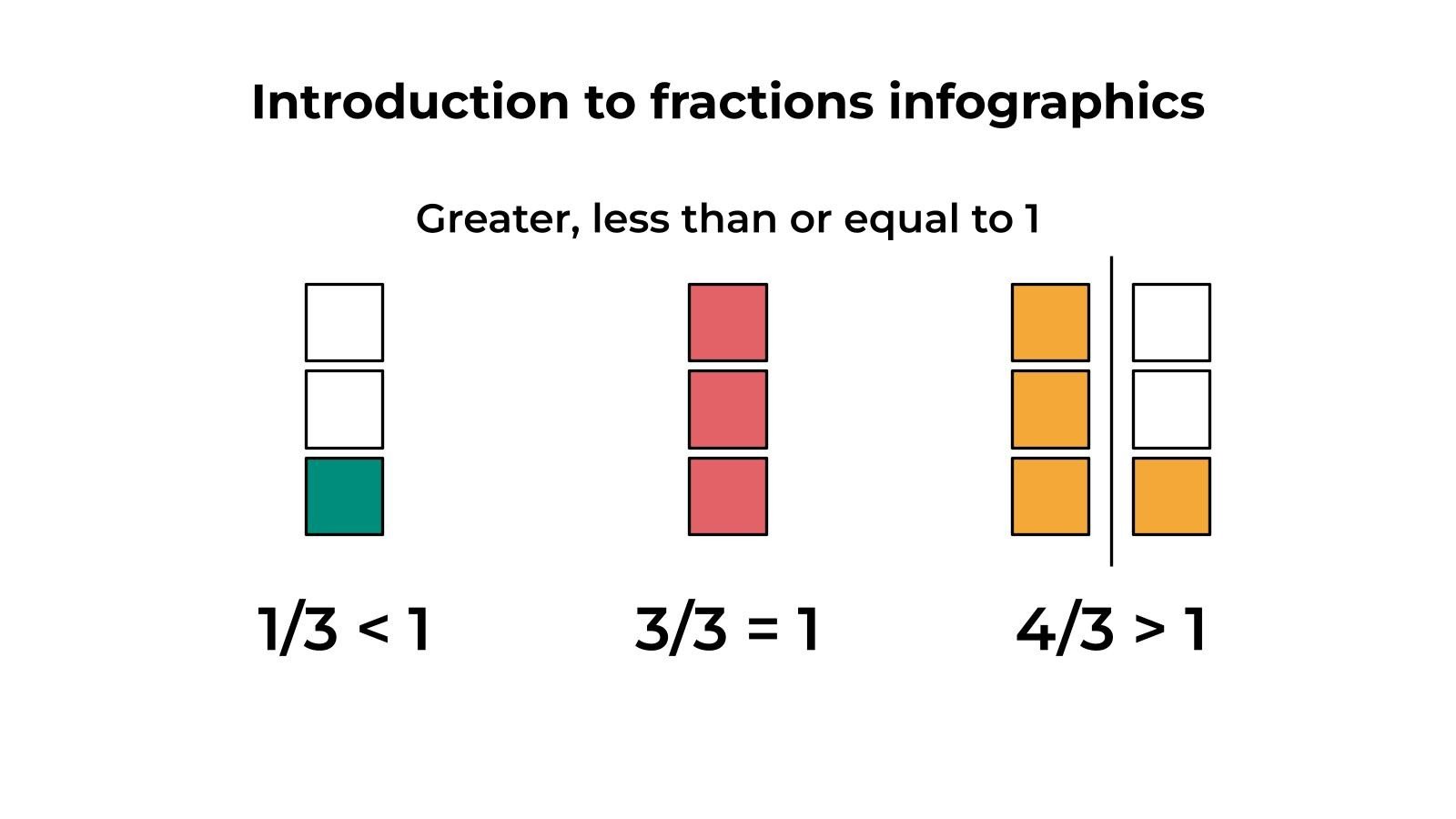 Introduction to fractions infographics

Greater, less than or equal to 1

$1/3 < 1$

$3/3 = 1$

$4/3 > 1$